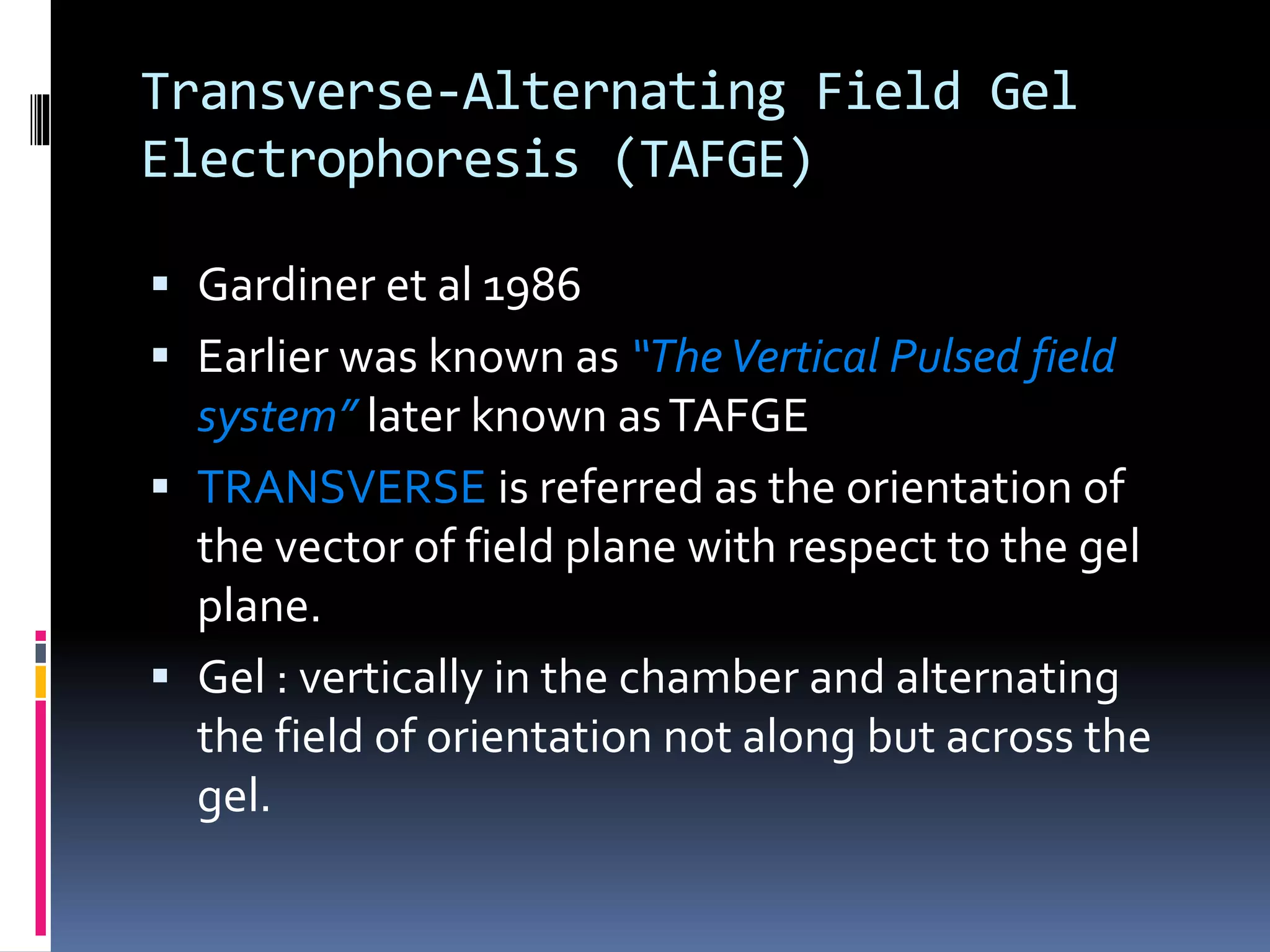 Transverse-Alternating Field Gel Electrophoresis (TAFGE)

▪ Gardiner et al 1986

▪ Earlier was known as "The Vertical Pulsed field system" later known as TAFGE

▪ TRANSVERSE is referred as the orientation of the vector of field plane with respect to the gel plane.

▪ Gel : vertically in the chamber and alternating the field of orientation not along but across the gel.